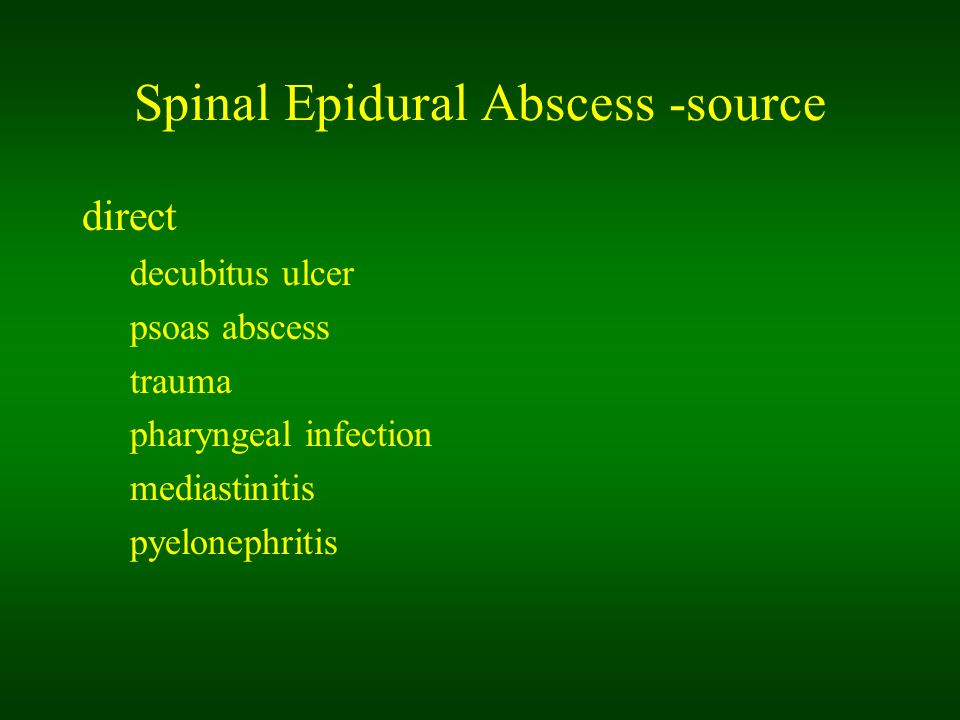 Spinal Epidural Abscess -source

direct

decubitus ulcer

psoas abscess

trauma

pharyngeal infection

mediastinitis

pyelonephritis